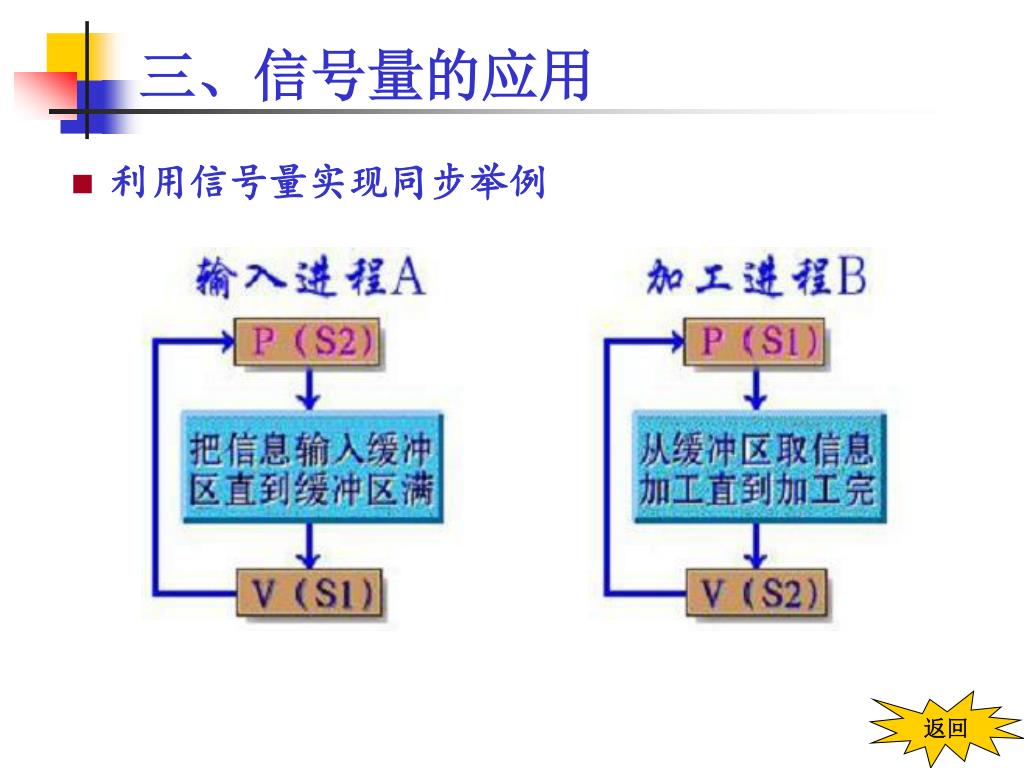 三、信号量的应用

利用信号量实现同步举例

输入进程A

P（S2）

把信息输入缓冲区直到缓冲区满

V（S1）

加工进程B

P（S1）

从缓冲区取信息加工直到加工完

V（S2）

返回